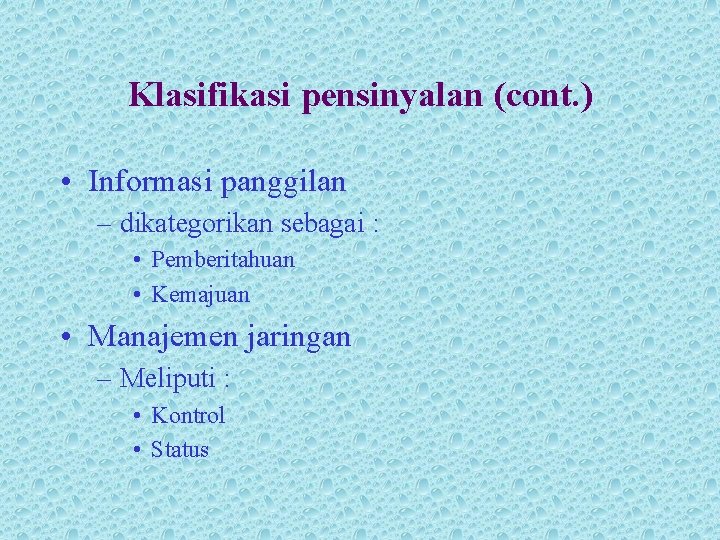 Klasifikasi pensinyalan (cont.)

• Informasi panggilan
– dikategorikan sebagai :
• Pemberitahuan
• Kemajuan
• Manajemen jaringan
– Meliputi :
• Kontrol
• Status